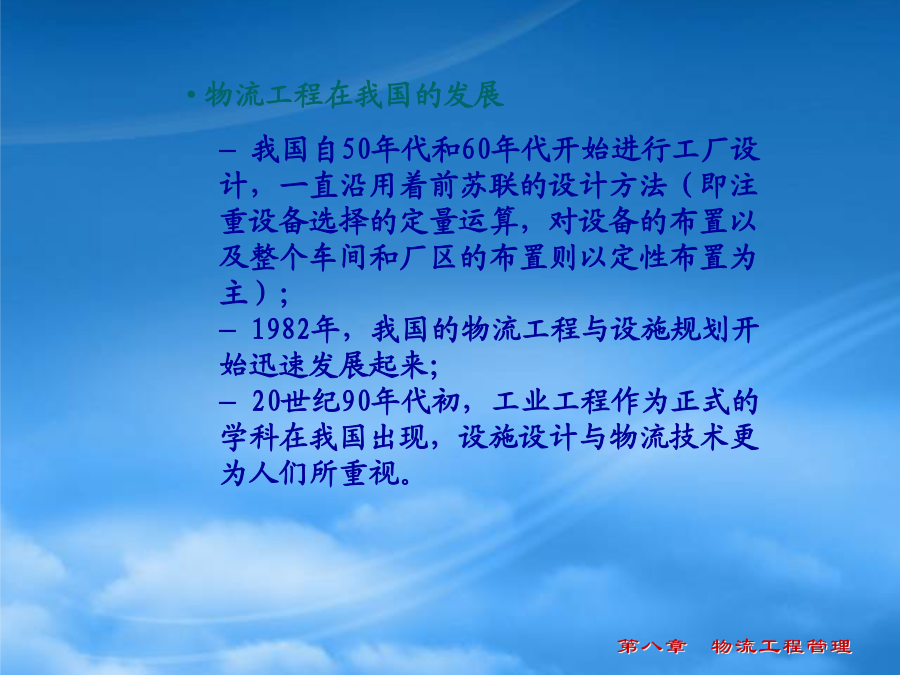 • 物流工程在我国的发展

– 我国自50年代和60年代开始进行工厂设计，一直沿用着前苏联的设计方法（即注重设备选择的定量运算，对设备的布置以及整个车间和厂区的布置则以定性布置为主）；

– 1982年，我国的物流工程与设施规划开始迅速发展起来;

– 20世纪90年代初，工业工程作为正式的学科在我国出现，设施设计与物流技术更为人们所重视。

第八章　物流工程管理